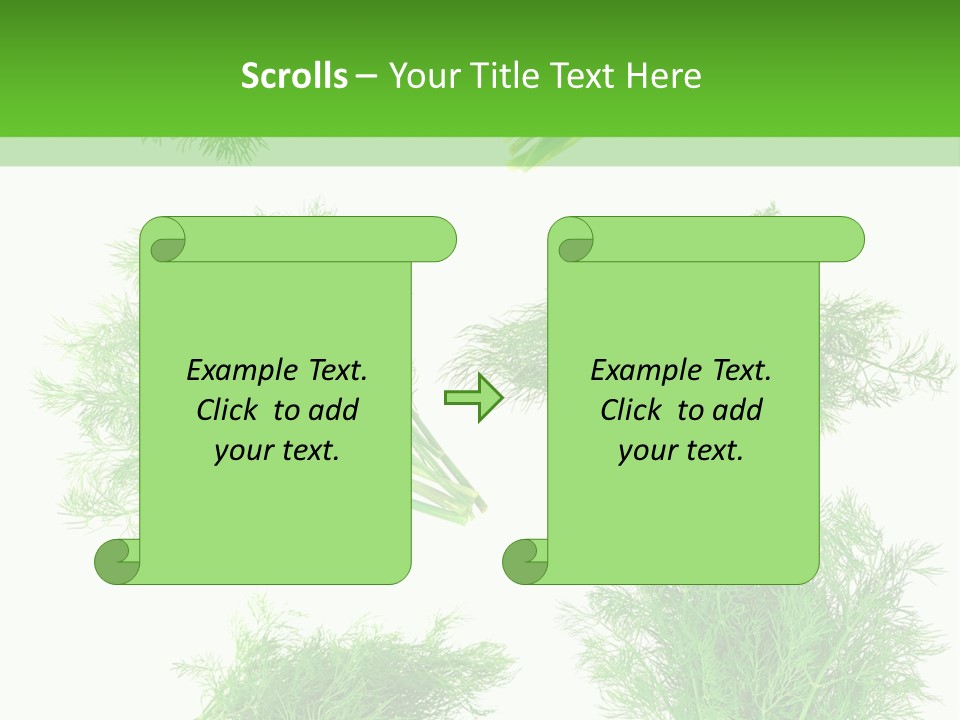 Scrolls – Your Title Text Here

Example Text. Click to add your text.

Example Text. Click to add your text.